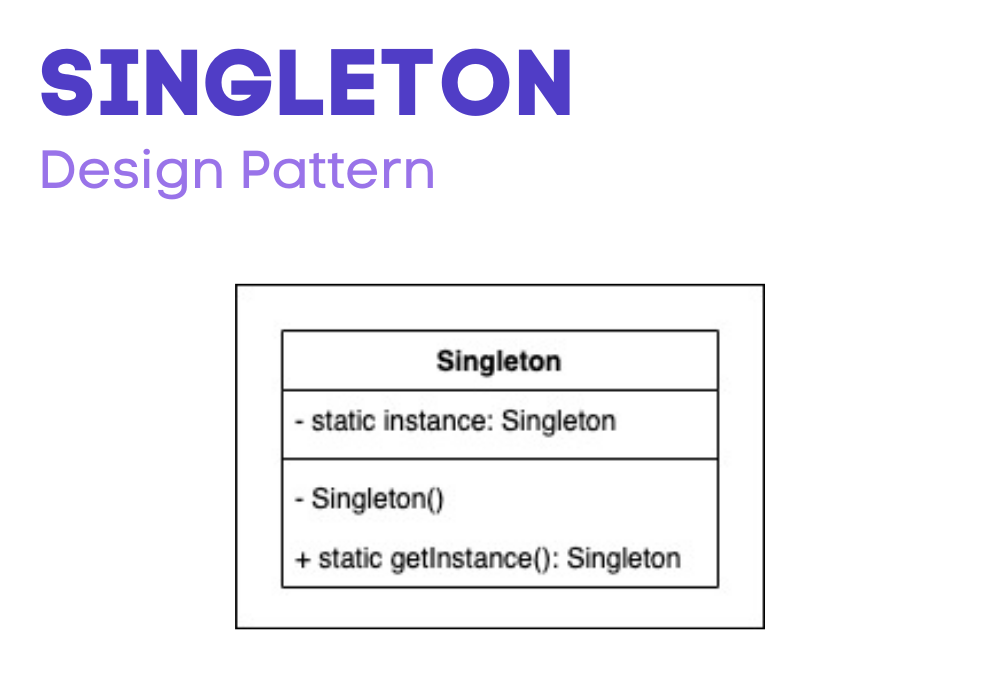 SINGLETON
Design Pattern

Singleton

- static instance: Singleton

- Singleton()

+ static getInstance(): Singleton